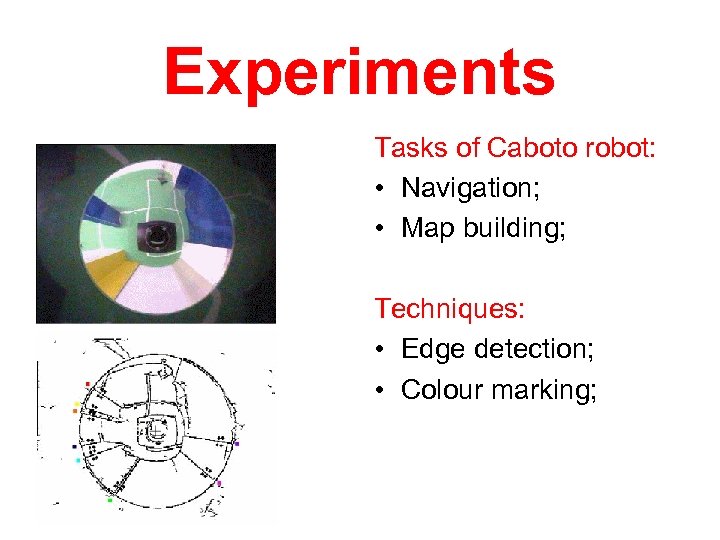 Experiments

Tasks of Caboto robot:
• Navigation;
• Map building;

Techniques:
• Edge detection;
• Colour marking;